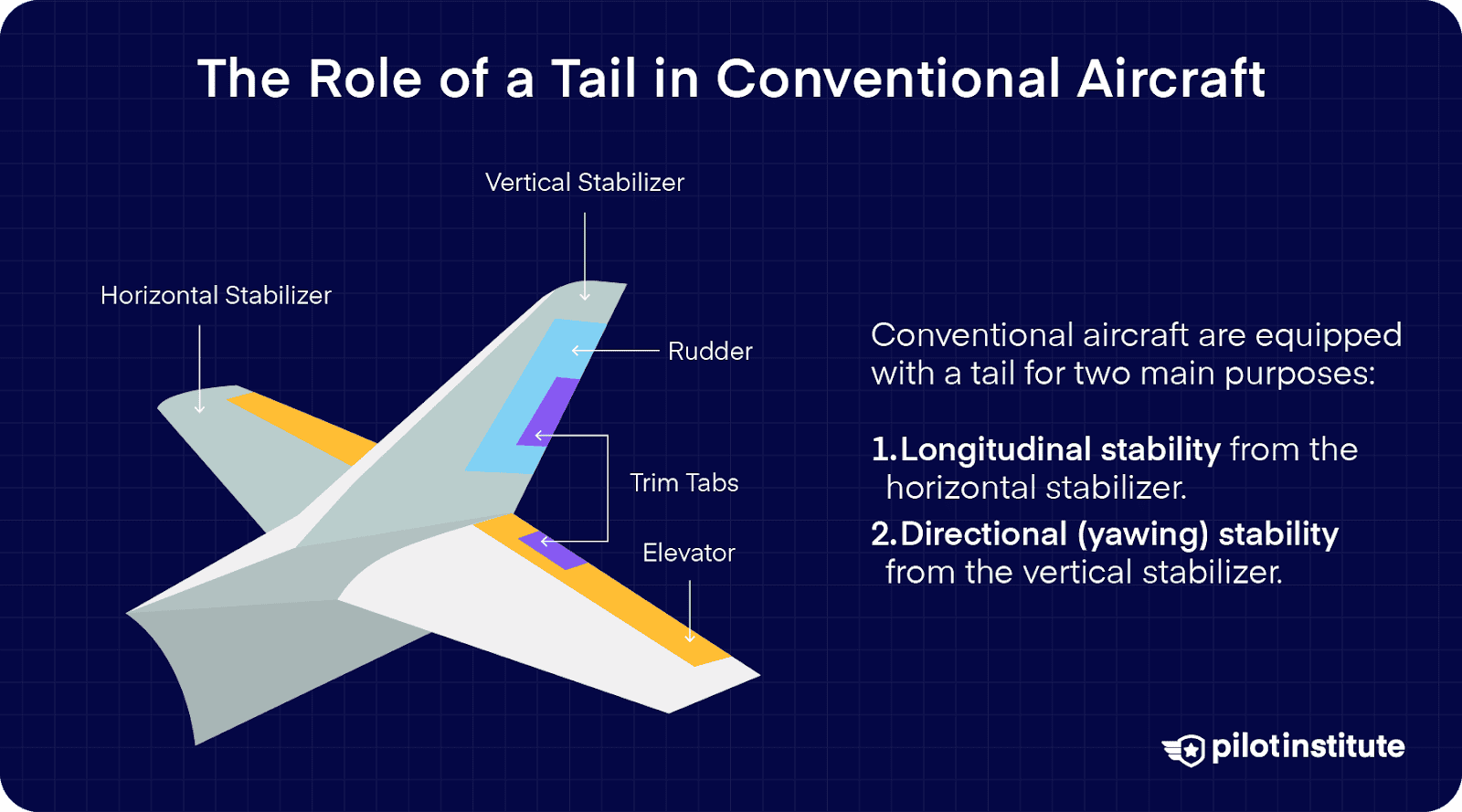 The Role of a Tail in Conventional Aircraft

Vertical Stabilizer

Horizontal Stabilizer

Rudder

Trim Tabs

Elevator

Conventional aircraft are equipped with a tail for two main purposes:

1. Longitudinal stability from the horizontal stabilizer.

2. Directional (yawing) stability from the vertical stabilizer.

pilotinstitute